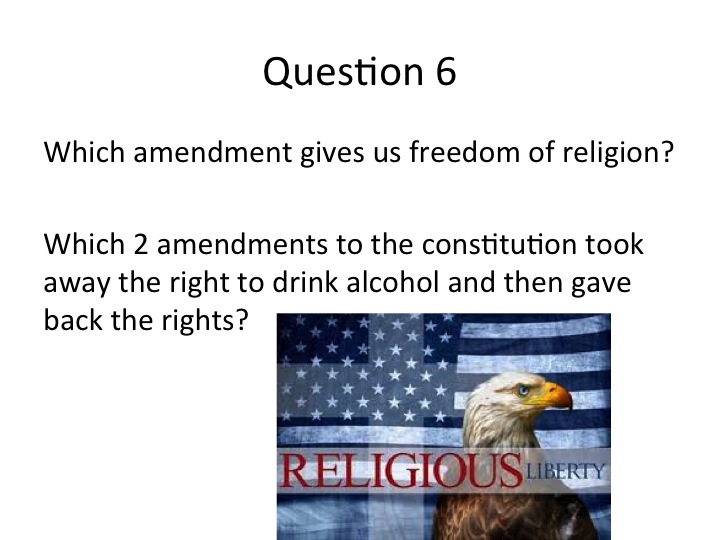 Question 6

Which amendment gives us freedom of religion?

Which 2 amendments to the constitution took away the right to drink alcohol and then gave back the rights?

RELIGIOUS LIBERTY